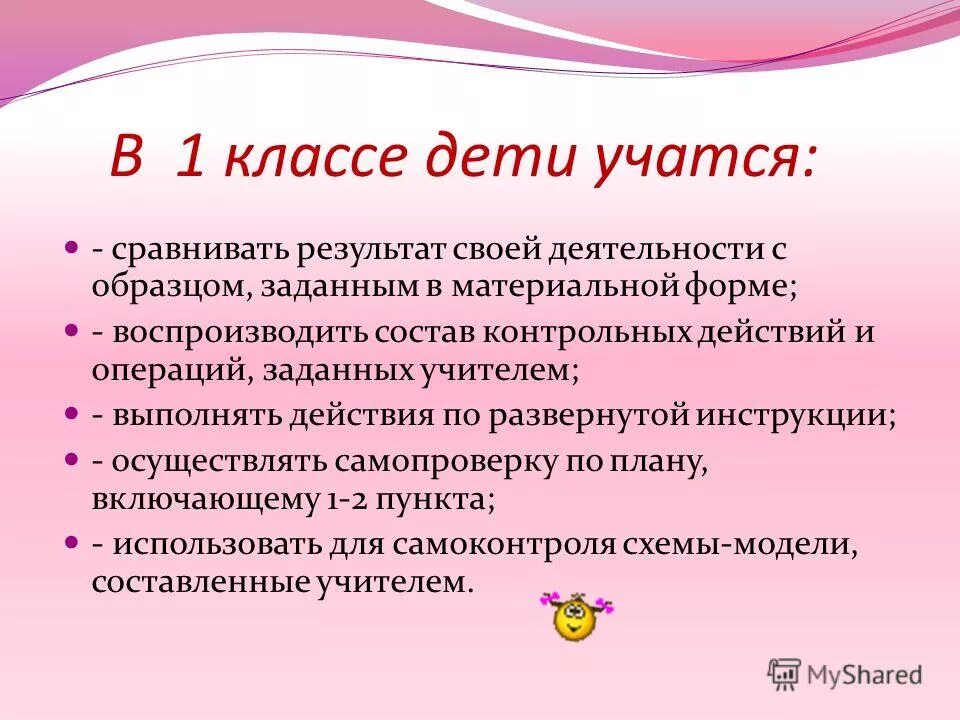 В 1 классе дети учатся:

- сравнивать результат своей деятельности с образцом, заданным в материальной форме;

- воспроизводить состав контрольных действий и операций, заданных учителем;

- выполнять действия по развернутой инструкции;

- осуществлять самопроверку по плану, включающему 1-2 пункта;

- использовать для самоконтроля схемы-модели, составленные учителем.

MyShared